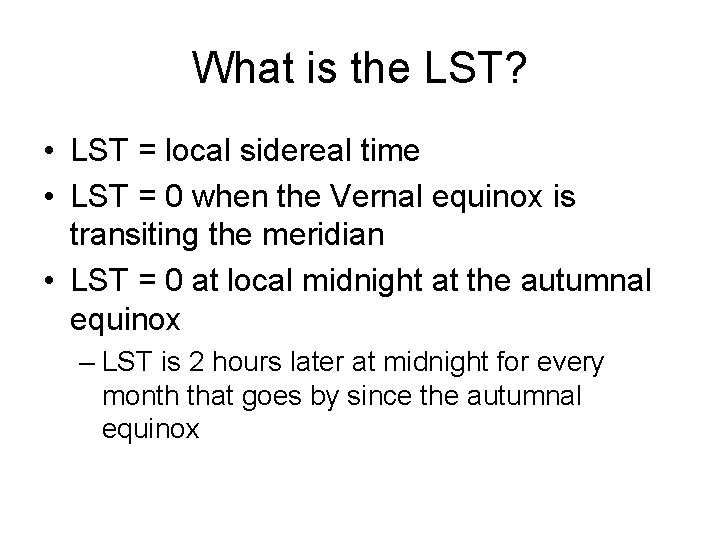 What is the LST?

• LST = local sidereal time
• LST = 0 when the Vernal equinox is transiting the meridian
• LST = 0 at local midnight at the autumnal equinox
– LST is 2 hours later at midnight for every month that goes by since the autumnal equinox